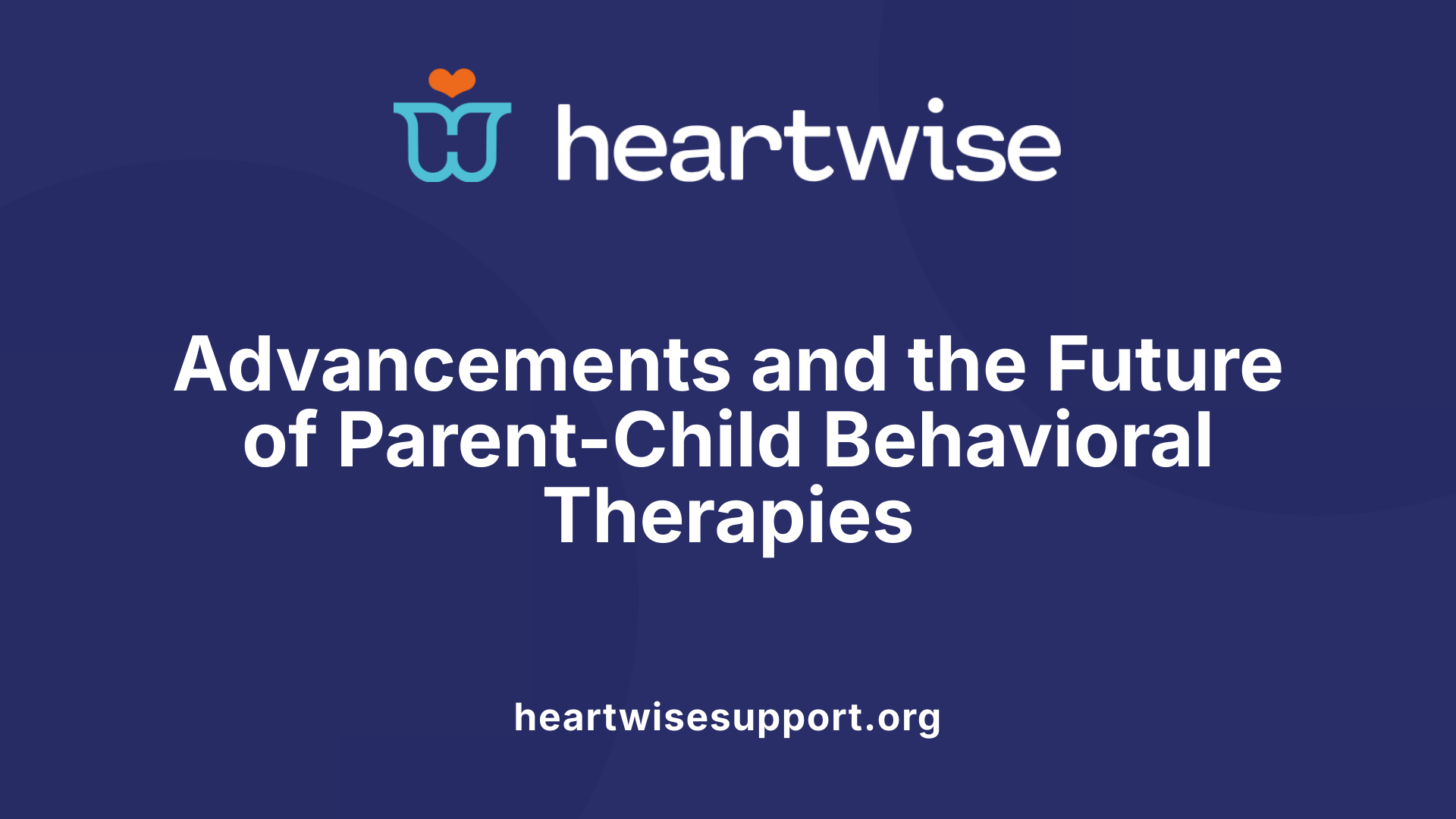 heartwise

Advancements and the Future of Parent-Child Behavioral Therapies

heartwisesupport.org